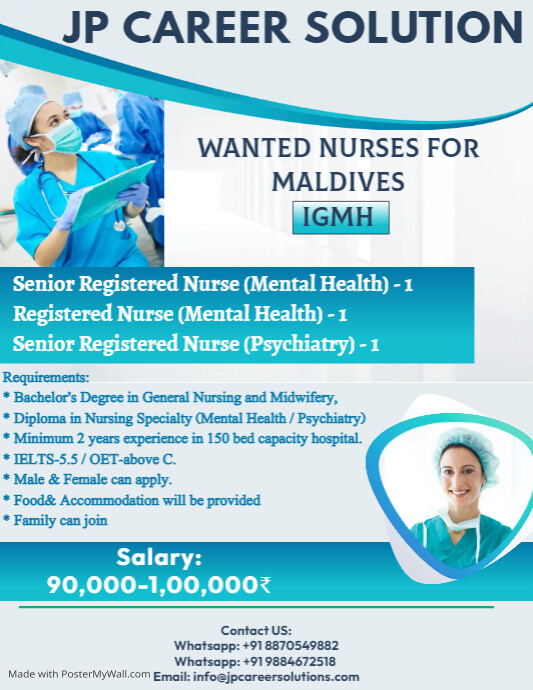 JP CAREER SOLUTION

WANTED NURSES FOR MALDIVES

IGMH

Senior Registered Nurse (Mental Health) - 1
Registered Nurse (Mental Health) - 1
Senior Registered Nurse (Psychiatry) - 1

Requirements:
* Bachelor's Degree in General Nursing and Midwifery,
* Diploma in Nursing Specialty (Mental Health / Psychiatry)
* Minimum 2 years experience in 150 bed capacity hospital.
* IELTS-5.5 / OET-above C.
* Male & Female can apply.
* Food& Accommodation will be provided
* Family can join

Salary:
90,000-1,00,000₹

Contact US:
Whatsapp: +91 8870549882
Whatsapp: +91 9884672518
Email: info@jpcareersolutions.com

Made with PosterMyWall.com